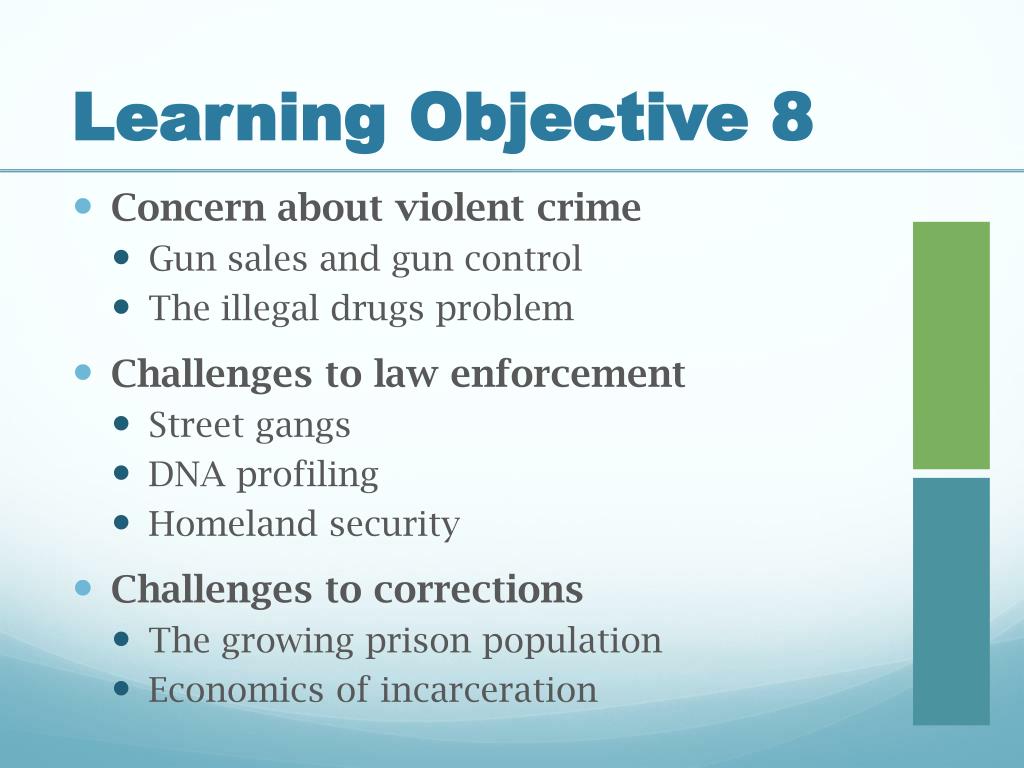 Learning Objective 8

- Concern about violent crime
  - Gun sales and gun control
  - The illegal drugs problem
- Challenges to law enforcement
  - Street gangs
  - DNA profiling
  - Homeland security
- Challenges to corrections
  - The growing prison population
  - Economics of incarceration